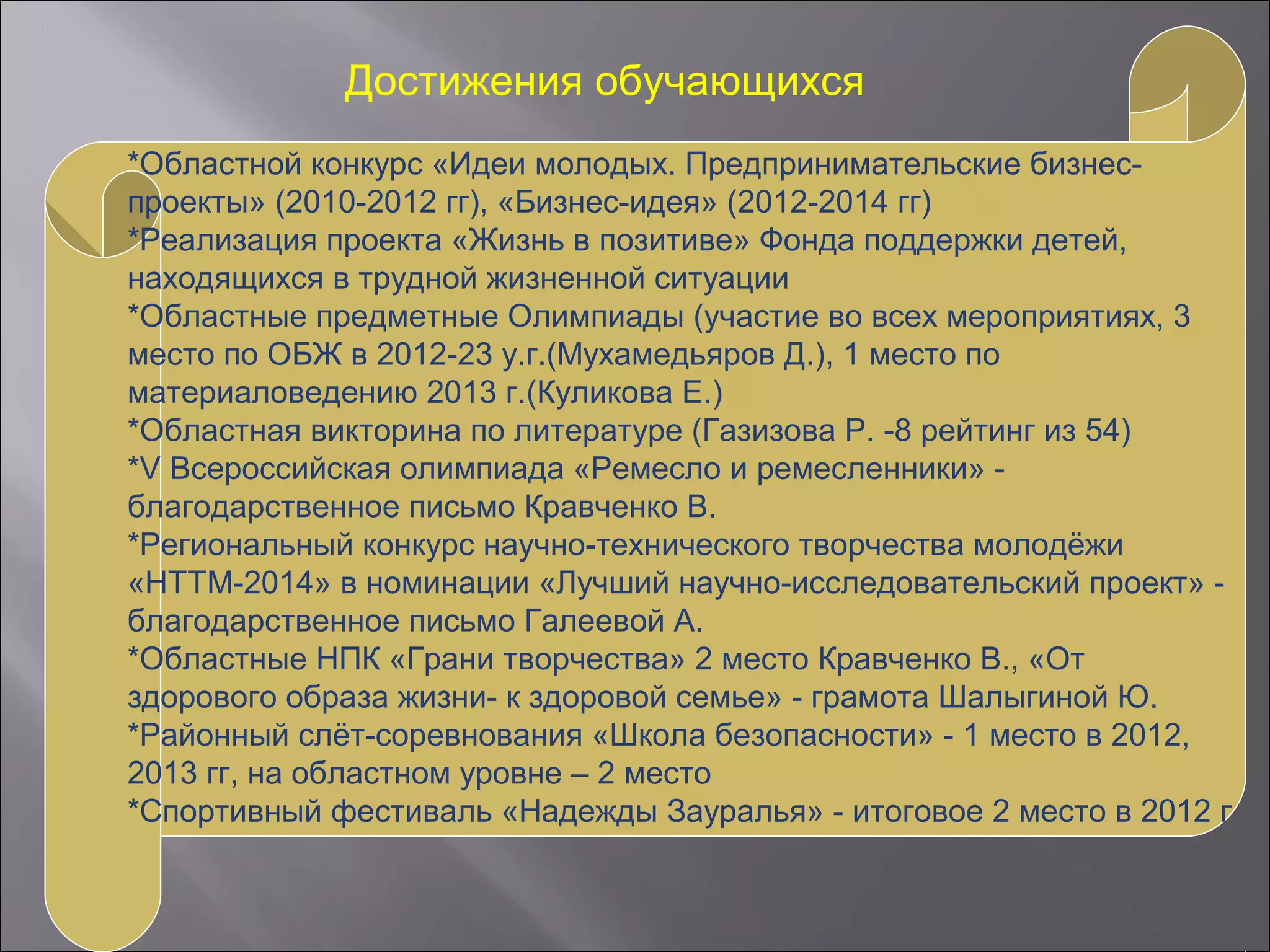 Достижения обучающихся

*Областной конкурс «Идеи молодых. Предпринимательские бизнес-проекты» (2010-2012 гг), «Бизнес-идея» (2012-2014 гг)
*Реализация проекта «Жизнь в позитиве» Фонда поддержки детей, находящихся в трудной жизненной ситуации
*Областные предметные Олимпиады (участие во всех мероприятиях, 3 место по ОБЖ в 2012-23 у.г.(Мухамедьяров Д.), 1 место по материаловедению 2013 г.(Куликова Е.)
*Областная викторина по литературе (Газизова Р. -8 рейтинг из 54)
*V Всероссийская олимпиада «Ремесло и ремесленники» - благодарственное письмо Кравченко В.
*Региональный конкурс научно-технического творчества молодёжи «НТТМ-2014» в номинации «Лучший научно-исследовательский проект» - благодарственное письмо Галеевой А.
*Областные НПК «Грани творчества» 2 место Кравченко В., «От здорового образа жизни- к здоровой семье» - грамота Шалыгиной Ю.
*Районный слёт-соревнования «Школа безопасности» - 1 место в 2012, 2013 гг, на областном уровне – 2 место
*Спортивный фестиваль «Надежды Зауралья» - итоговое 2 место в 2012 г